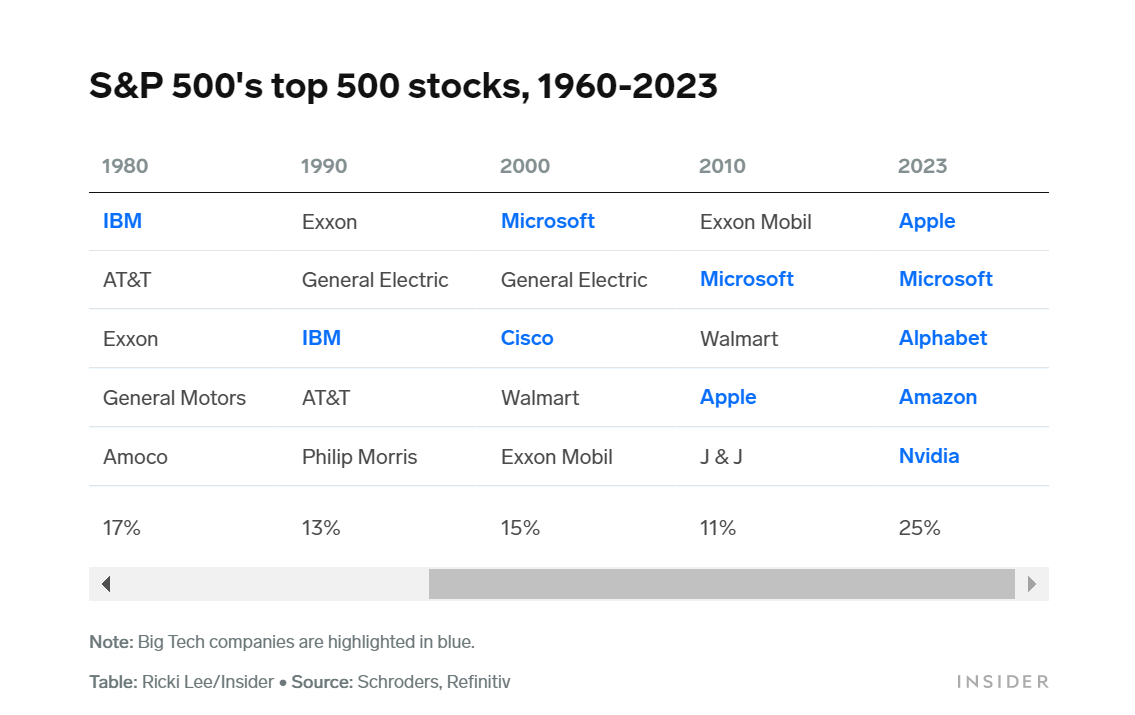 S&P 500's top 500 stocks, 1960-2023

| 1980 | 1990 | 2000 | 2010 | 2023 |
|---|---|---|---|---|
| IBM | Exxon | Microsoft | Exxon Mobil | Apple |
| AT&T | General Electric | General Electric | Microsoft | Microsoft |
| Exxon | IBM | Cisco | Walmart | Alphabet |
| General Motors | AT&T | Walmart | Apple | Amazon |
| Amoco | Philip Morris | Exxon Mobil | J & J | Nvidia |
| 17% | 13% | 15% | 11% | 25% |

Note: Big Tech companies are highlighted in blue.

Table: Ricki Lee/Insider • Source: Schroders, Refinitiv

INSIDER